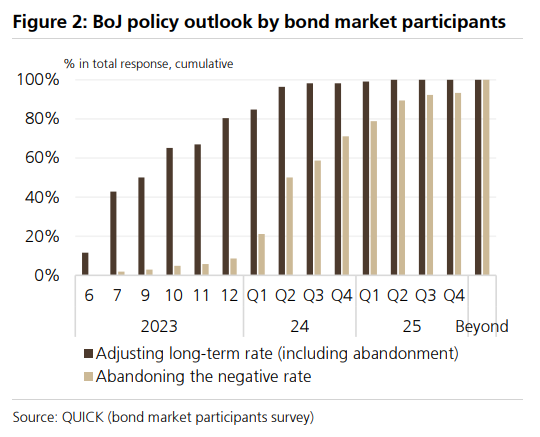 Figure 2: BoJ policy outlook by bond market participants

% in total response, cumulative

100%
80%
60%
40%
20%
0%

6 7 9 10 11 12 Q1 Q2 Q3 Q4 Q1 Q2 Q3 Q4

2023 24 25 Beyond

Adjusting long-term rate (including abandonment)
Abandoning the negative rate

Source: QUICK (bond market participants survey)